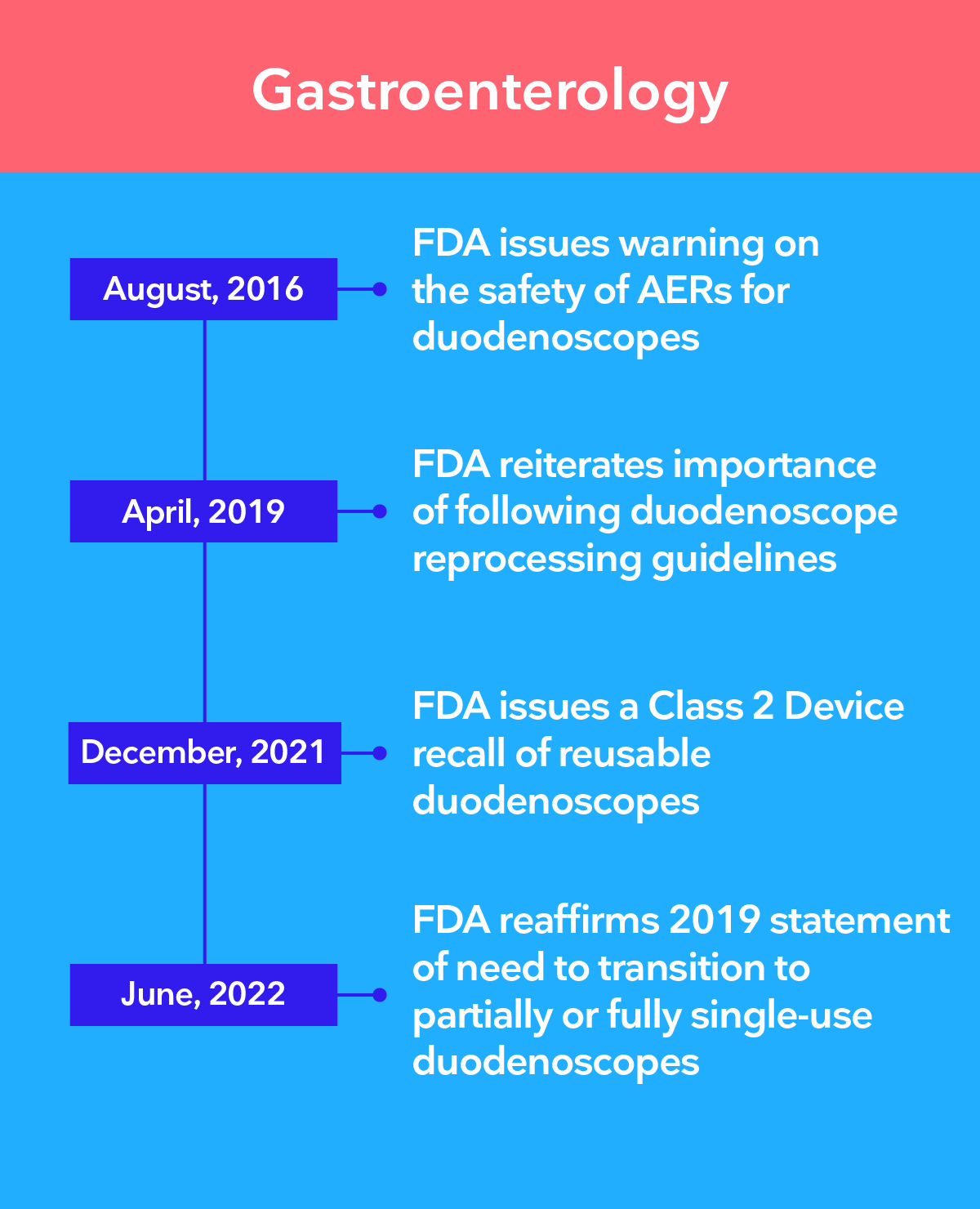 Gastroenterology

August, 2016

FDA issues warning on the safety of AERs for duodenoscopes

April, 2019

FDA reiterates importance of following duodenoscope reprocessing guidelines

December, 2021

FDA issues a Class 2 Device recall of reusable duodenoscopes

June, 2022

FDA reaffirms 2019 statement of need to transition to partially or fully single-use duodenoscopes